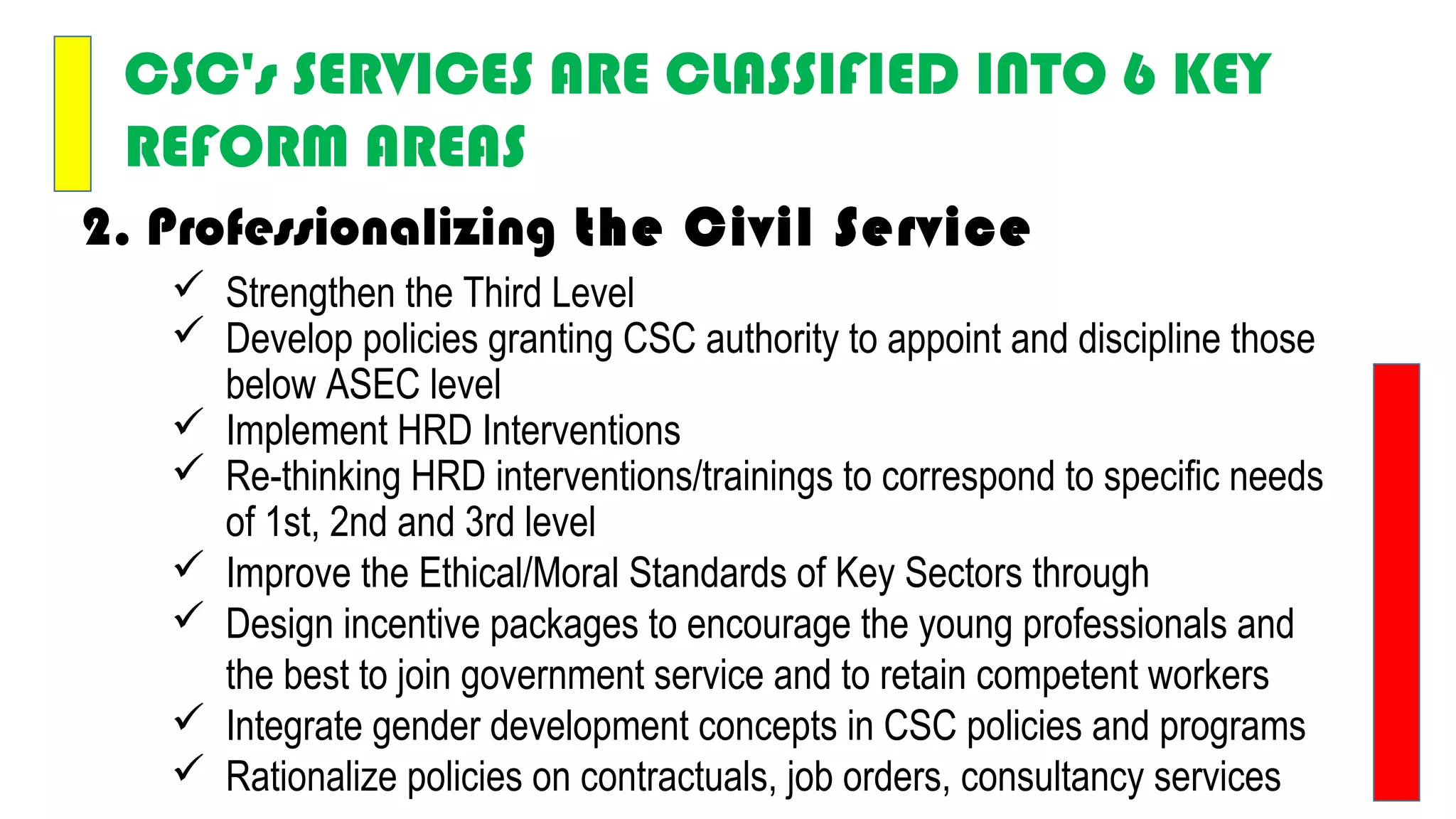 CSC's SERVICES ARE CLASSIFIED INTO 6 KEY REFORM AREAS

2. Professionalizing the Civil Service

✓ Strengthen the Third Level
✓ Develop policies granting CSC authority to appoint and discipline those below ASEC level
✓ Implement HRD Interventions
✓ Re-thinking HRD interventions/trainings to correspond to specific needs of 1st, 2nd and 3rd level
✓ Improve the Ethical/Moral Standards of Key Sectors through
✓ Design incentive packages to encourage the young professionals and the best to join government service and to retain competent workers
✓ Integrate gender development concepts in CSC policies and programs
✓ Rationalize policies on contractuals, job orders, consultancy services